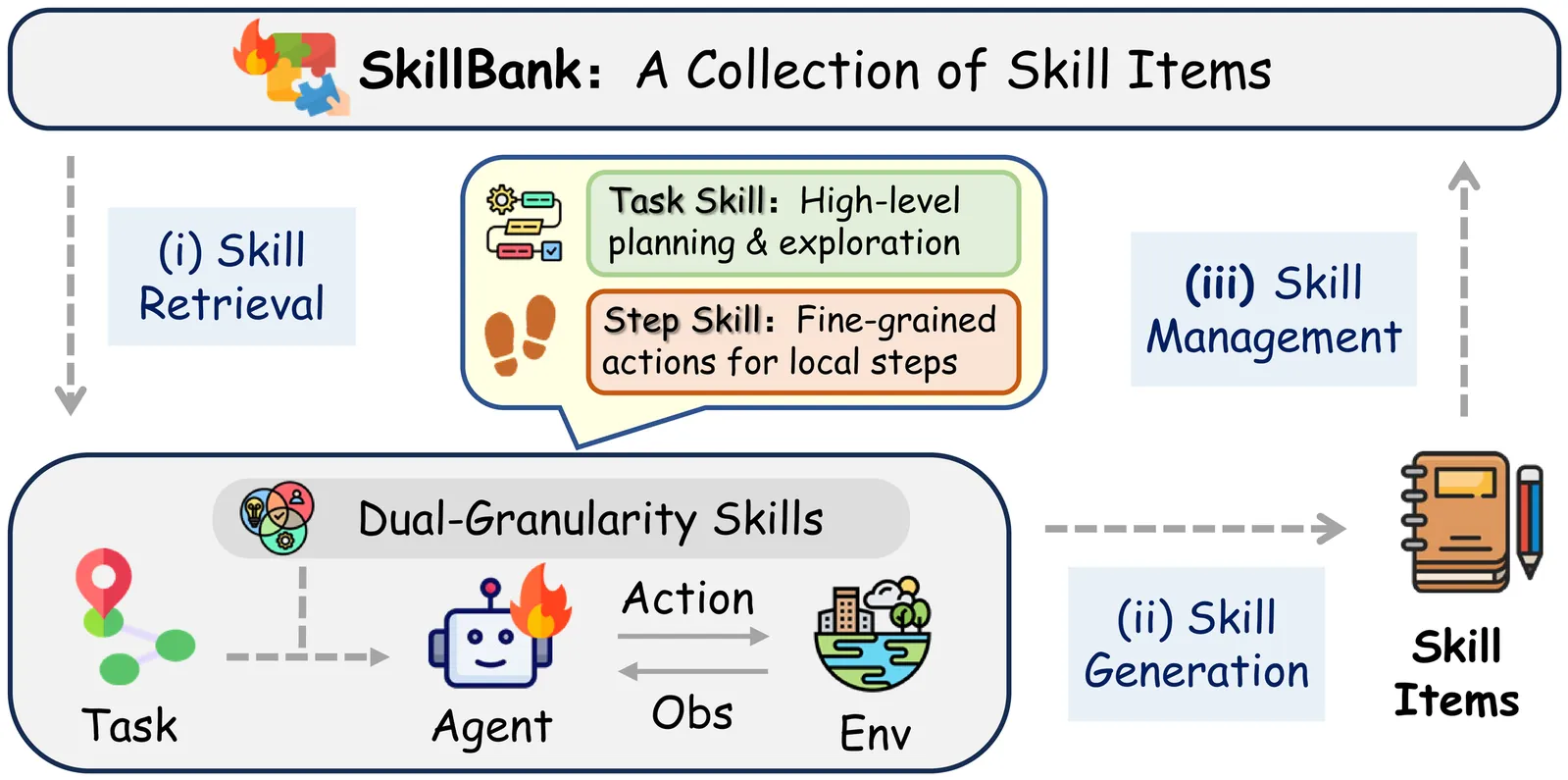 SkillBank: A Collection of Skill Items

(i) Skill Retrieval

Task Skill: High-level planning & exploration

Step Skill: Fine-grained actions for local steps

(iii) Skill Management

Dual-Granularity Skills

Task

Agent

Action

Obs

Env

(ii) Skill Generation

Skill Items